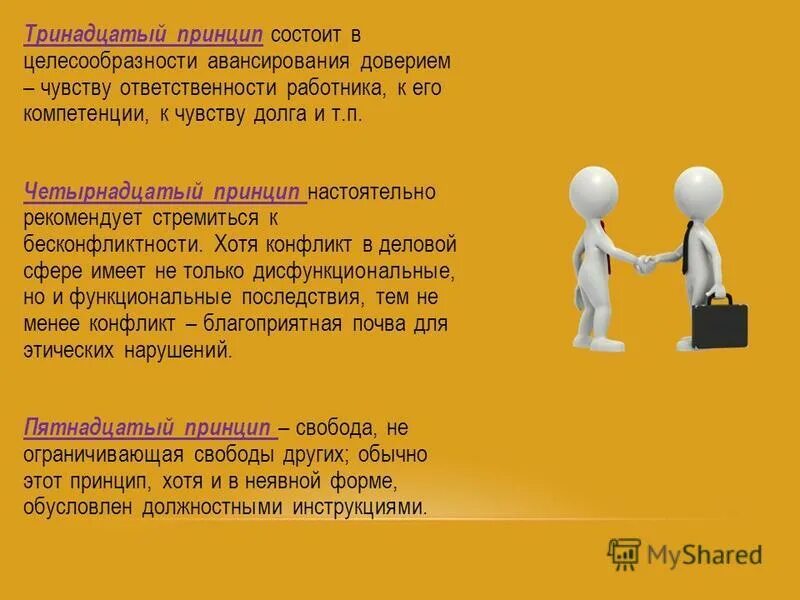 Тринадцатый принцип состоит в целесообразности авансирования доверием – чувству ответственности работника, к его компетенции, к чувству долга и т.п.

Четырнадцатый принцип настоятельно рекомендует стремиться к бесконфликтности. Хотя конфликт в деловой сфере имеет не только дисфункциональные, но и функциональные последствия, тем не менее конфликт – благоприятная почва для этических нарушений.

Пятнадцатый принцип – свобода, не ограничивающая свободы других; обычно этот принцип, хотя и в неявной форме, обусловлен должностными инструкциями.

MyShared